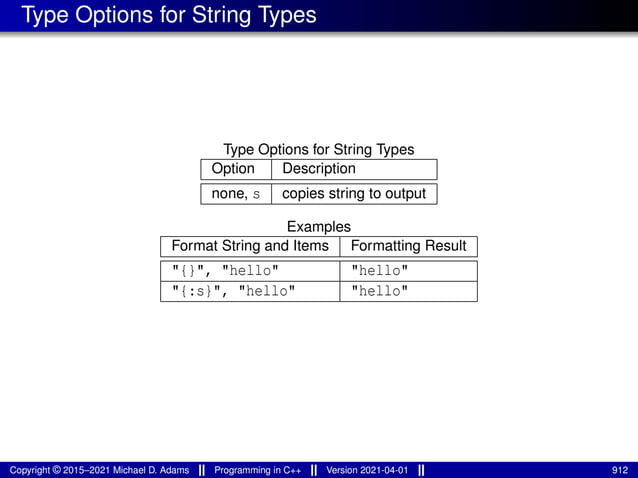 Type Options for String Types

Type Options for String Types

| Option | Description |
|---|---|
| none, s | copies string to output |

Examples

| Format String and Items | Formatting Result |
|---|---|
| "{}", "hello" | "hello" |
| "{:s}", "hello" | "hello" |

Copyright © 2015–2021 Michael D. Adams || Programming in C++ || Version 2021-04-01 || 912